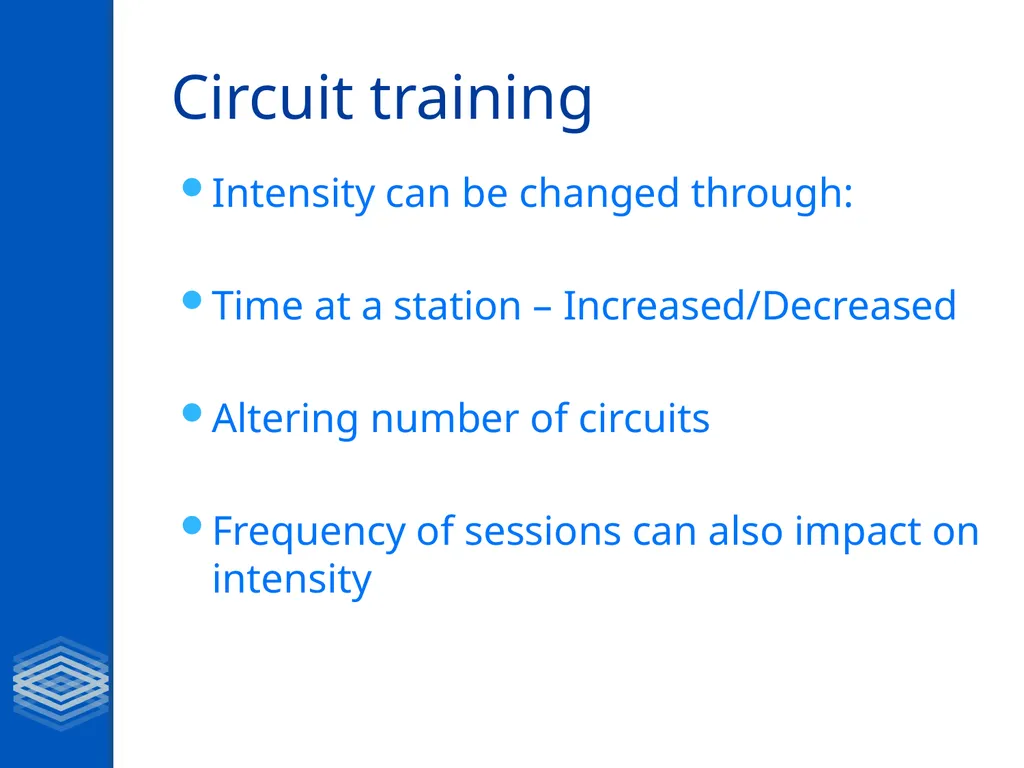 Circuit training

• Intensity can be changed through:

• Time at a station – Increased/Decreased

• Altering number of circuits

• Frequency of sessions can also impact on intensity